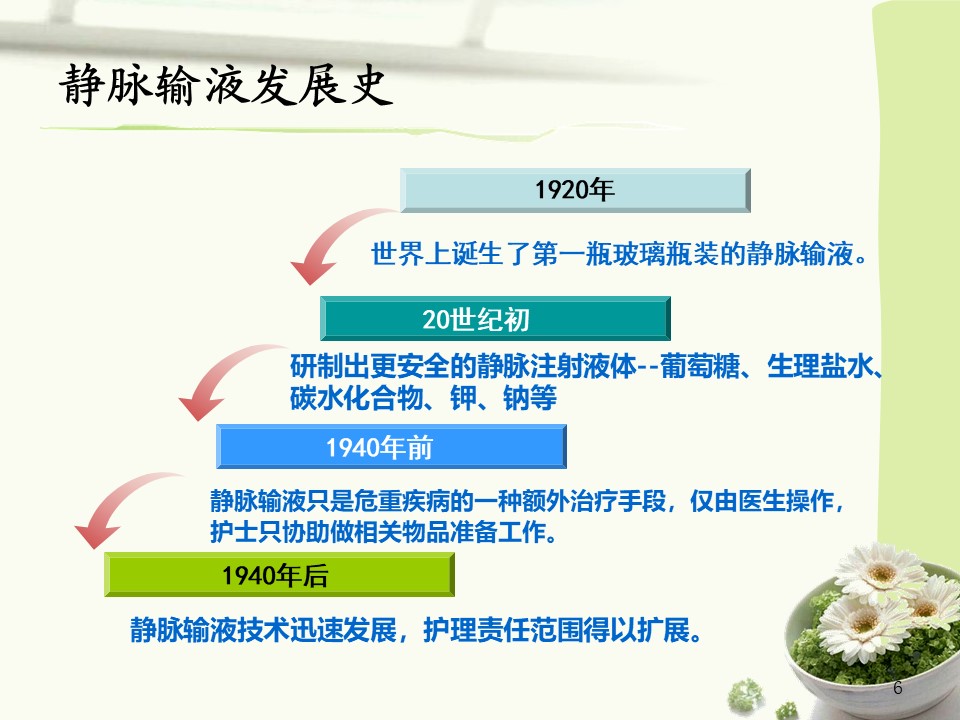 静脉输液发展史

1920年

世界上诞生了第一瓶玻璃瓶装的静脉输液。

20世纪初

研制出更安全的静脉注射液体--葡萄糖、生理盐水、碳水化合物、钾、钠等

1940年前

静脉输液只是危重疾病的一种额外治疗手段，仅由医生操作，护士只协助做相关物品准备工作。

1940年后

静脉输液技术迅速发展，护理责任范围得以扩展。

6